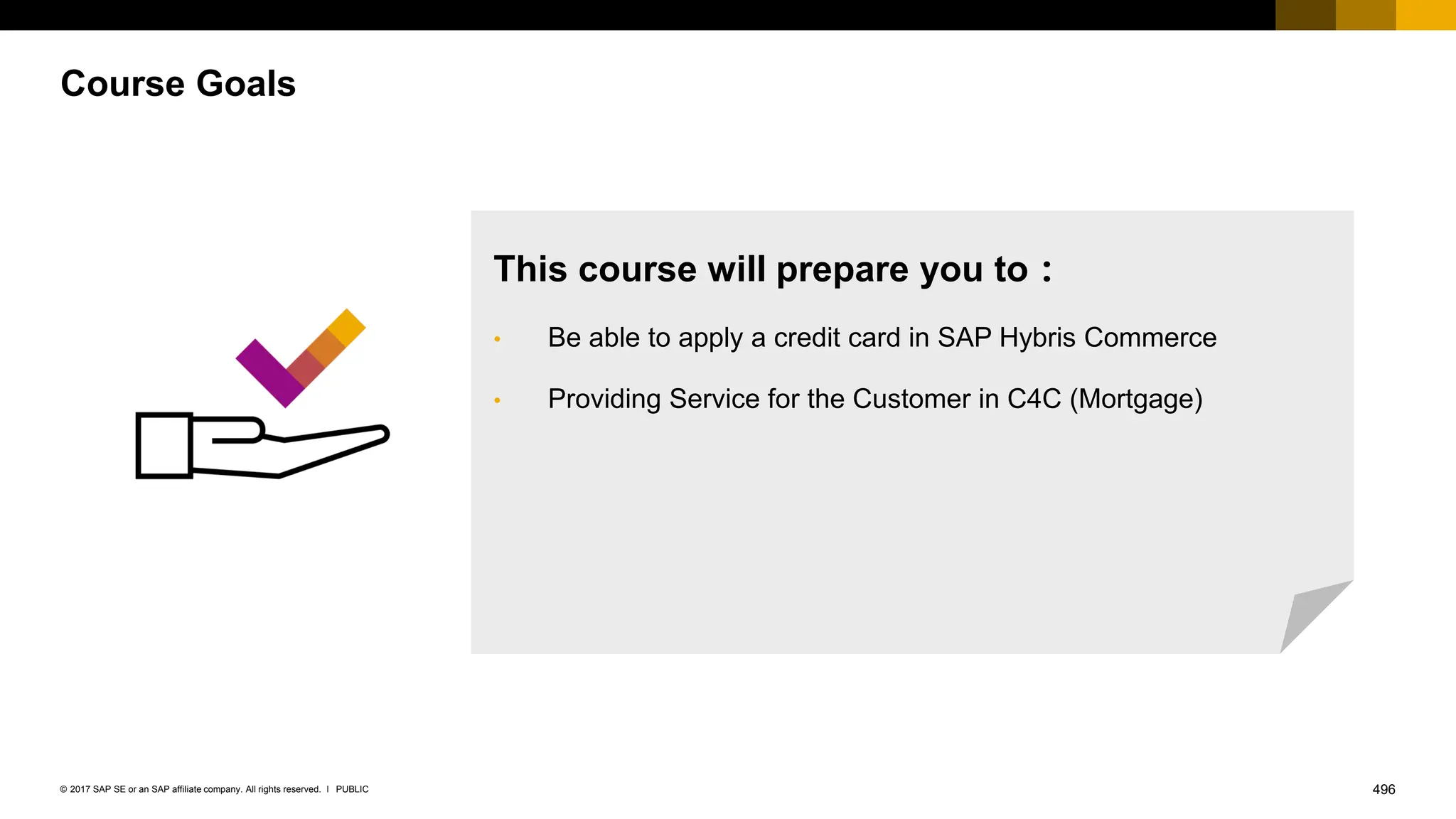 Course Goals

This course will prepare you to :

• Be able to apply a credit card in SAP Hybris Commerce

• Providing Service for the Customer in C4C (Mortgage)

© 2017 SAP SE or an SAP affiliate company. All rights reserved. I PUBLIC

496